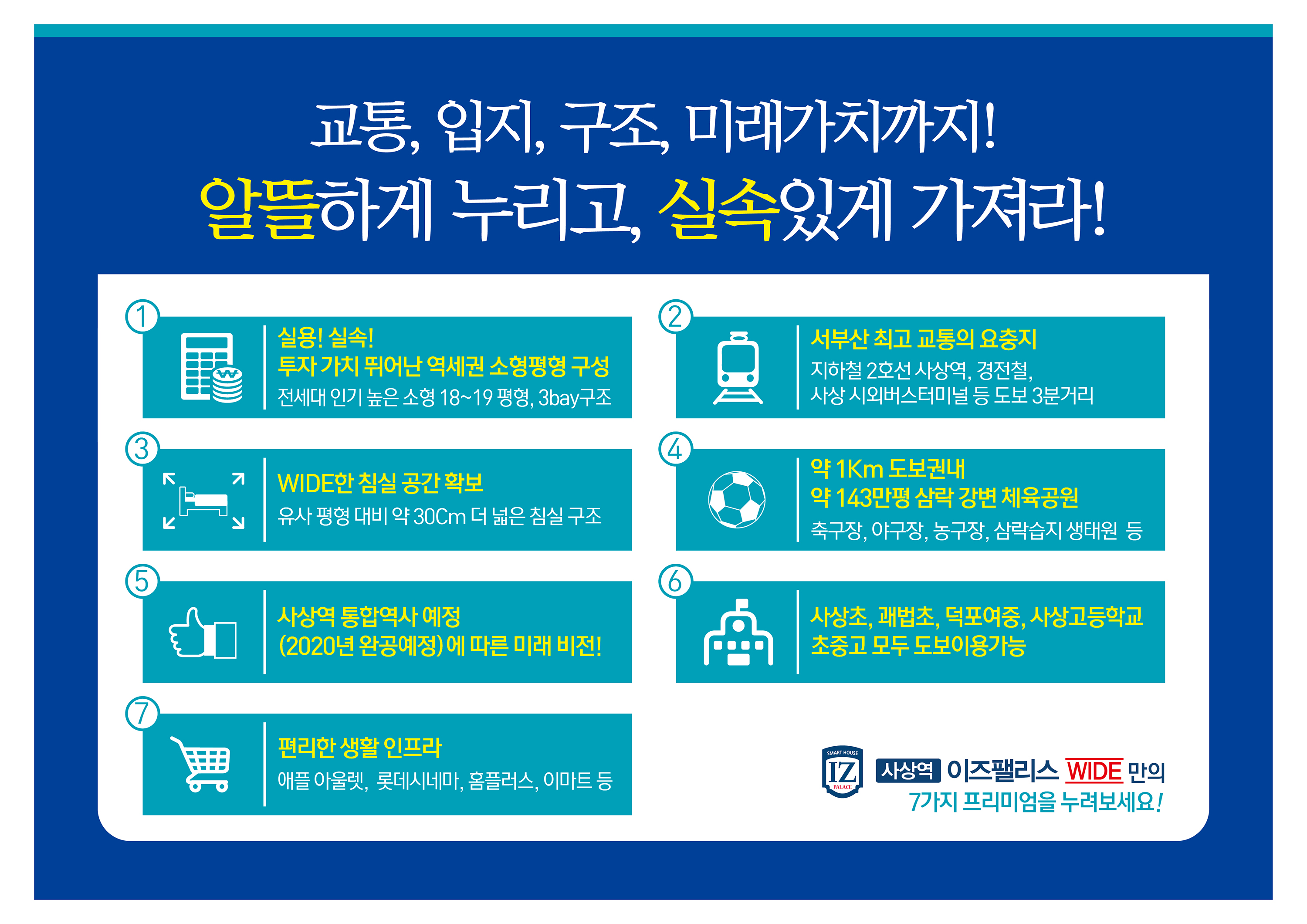 교통, 입지, 구조, 미래가치까지!
알뜰하게 누리고, 실속있게 가져라!

①
실용! 실속!
투자 가치 뛰어난 역세권 소형평형 구성
전세대 인기 높은 소형 18~19 평형, 3bay구조

②
서부산 최고 교통의 요충지
지하철 2호선 사상역, 경전철,
사상 시외버스터미널 등 도보 3분거리

③
WIDE한 침실 공간 확보
유사 평형 대비 약 30Cm 더 넓은 침실 구조

④
약 1Km 도보권내
약 143만평 삼락 강변 체육공원
축구장, 야구장, 농구장, 삼락습지 생태원 등

⑤
사상역 통합역사 예정
(2020년 완공예정)에 따른 미래 비전!

⑥
사상초, 괘법초, 덕포여중, 사상고등학교
초중고 모두 도보이용가능

⑦
편리한 생활 인프라
애플 아울렛, 롯데시네마, 홈플러스, 이마트 등

SMART HOUSE IZ PALACE
사상역 이즈팰리스 WIDE 만의
7가지 프리미엄을 누려보세요!